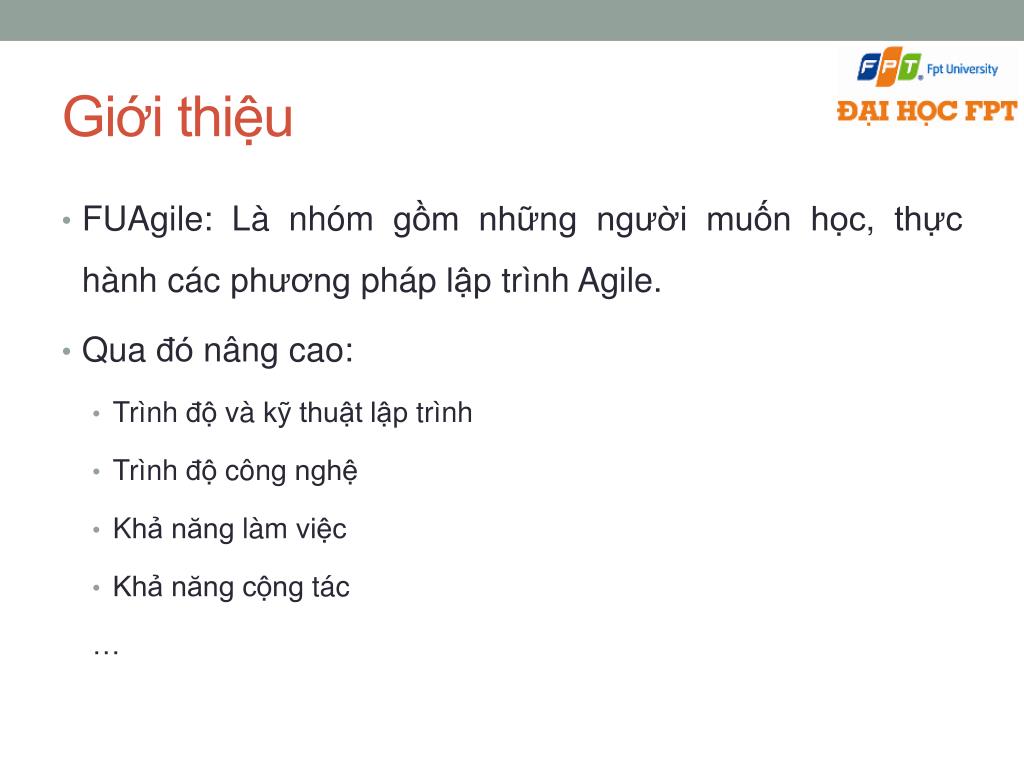 FPT Fpt University
ĐẠI HỌC FPT

Giới thiệu

• FUAgile: Là nhóm gồm những người muốn học, thực hành các phương pháp lập trình Agile.

• Qua đó nâng cao:

• Trình độ và kỹ thuật lập trình

• Trình độ công nghệ

• Khả năng làm việc

• Khả năng cộng tác

…